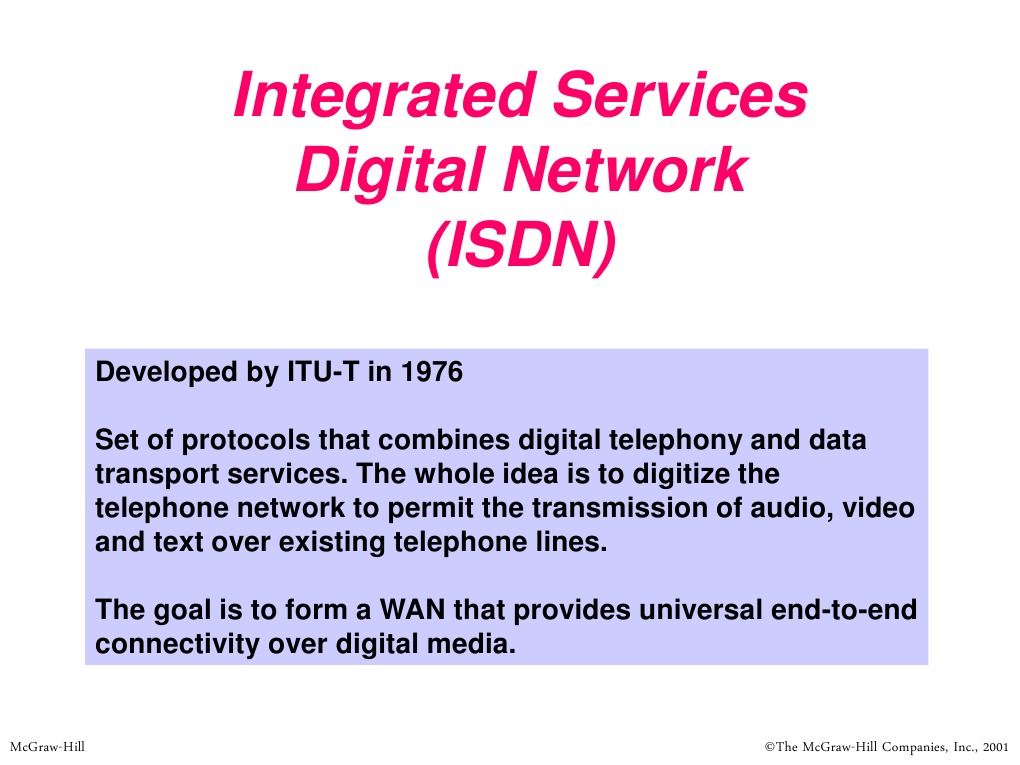 Integrated Services
Digital Network
(ISDN)

Developed by ITU-T in 1976

Set of protocols that combines digital telephony and data transport services. The whole idea is to digitize the telephone network to permit the transmission of audio, video and text over existing telephone lines.

The goal is to form a WAN that provides universal end-to-end connectivity over digital media.

McGraw-Hill

©The McGraw-Hill Companies, Inc., 2001